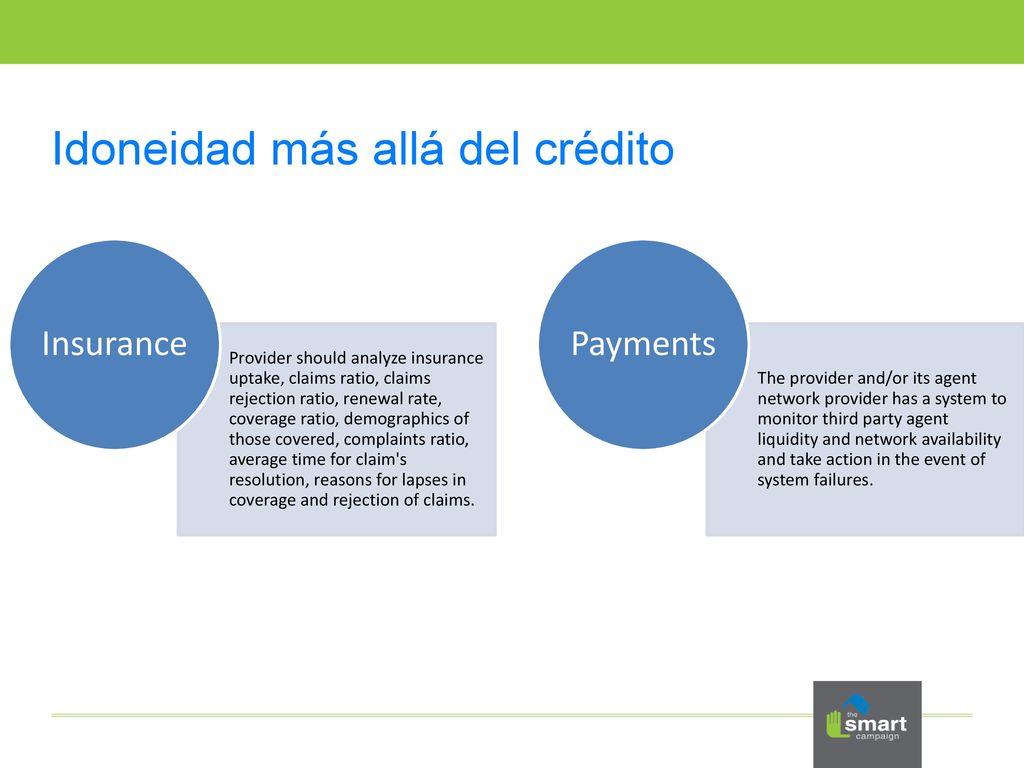 Idoneidad más allá del crédito

Insurance

Provider should analyze insurance uptake, claims ratio, claims rejection ratio, renewal rate, coverage ratio, demographics of those covered, complaints ratio, average time for claim's resolution, reasons for lapses in coverage and rejection of claims.

Payments

The provider and/or its agent network provider has a system to monitor third party agent liquidity and network availability and take action in the event of system failures.

the smart campaign